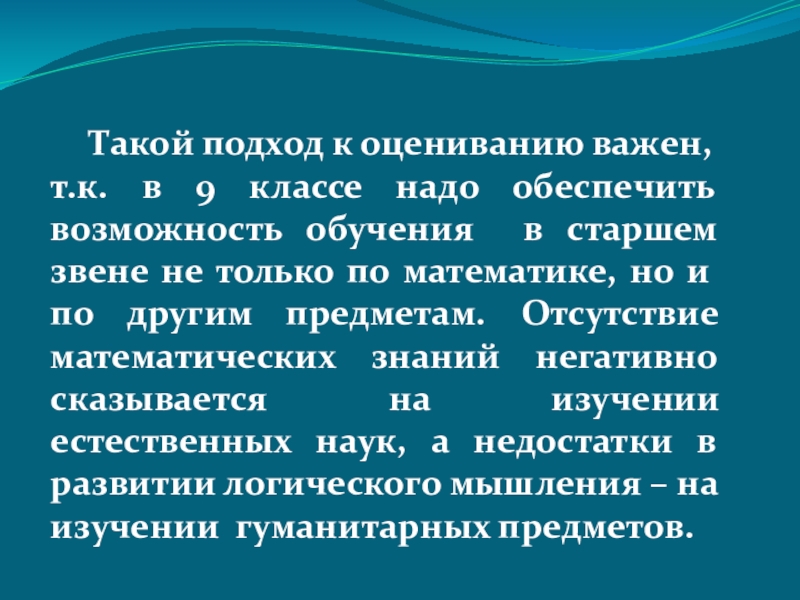 Такой подход к оцениванию важен, т.к. в 9 классе надо обеспечить возможность обучения в старшем звене не только по математике, но и по другим предметам. Отсутствие математических знаний негативно сказывается на изучении естественных наук, а недостатки в развитии логического мышления – на изучении гуманитарных предметов.